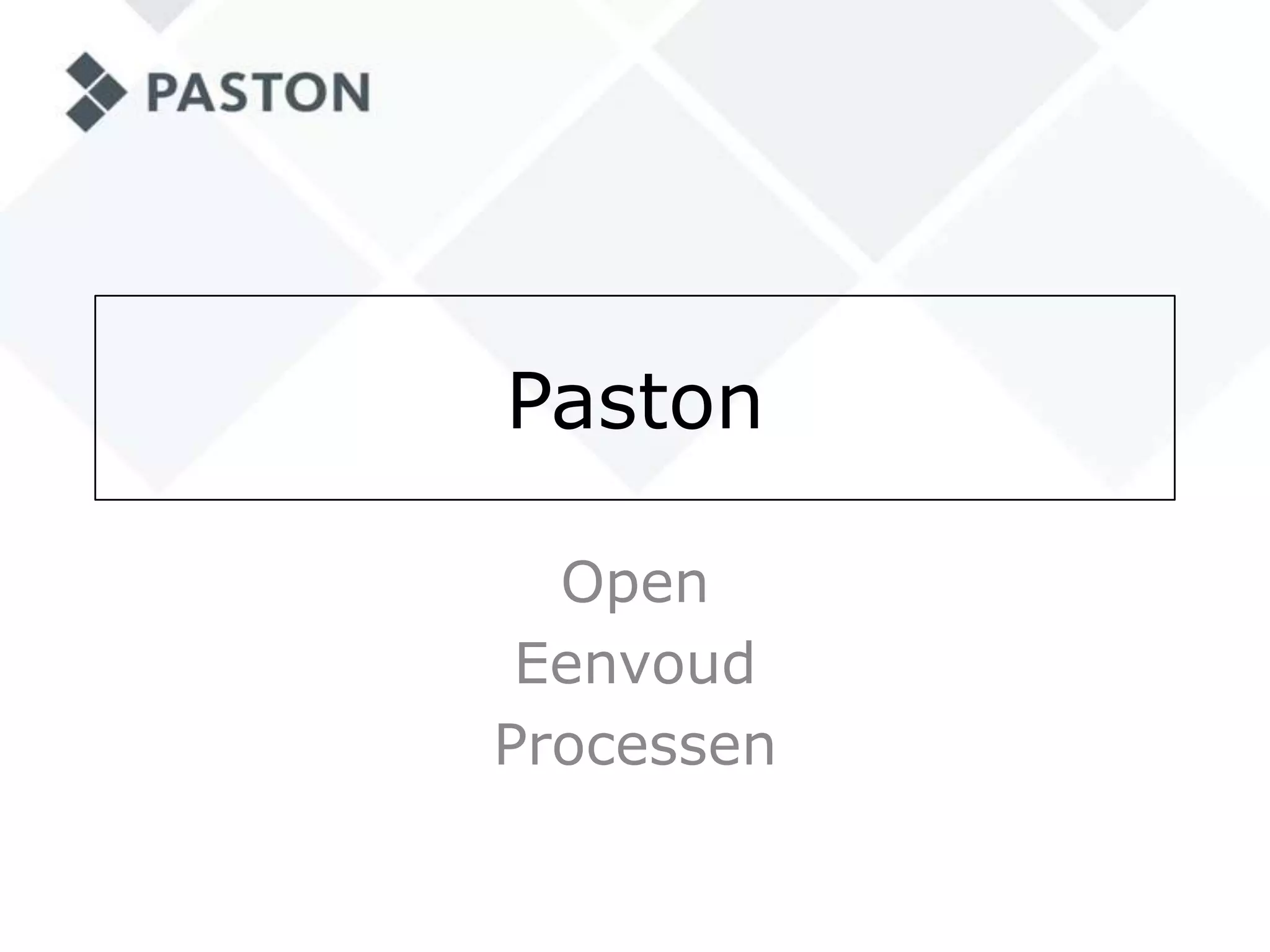 PASTON

Paston

Open
Eenvoud
Processen